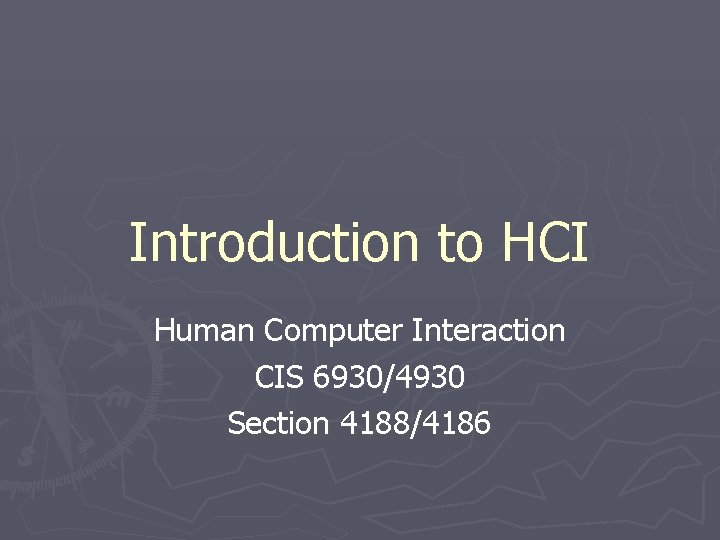 Introduction to HCI

Human Computer Interaction
CIS 6930/4930
Section 4188/4186